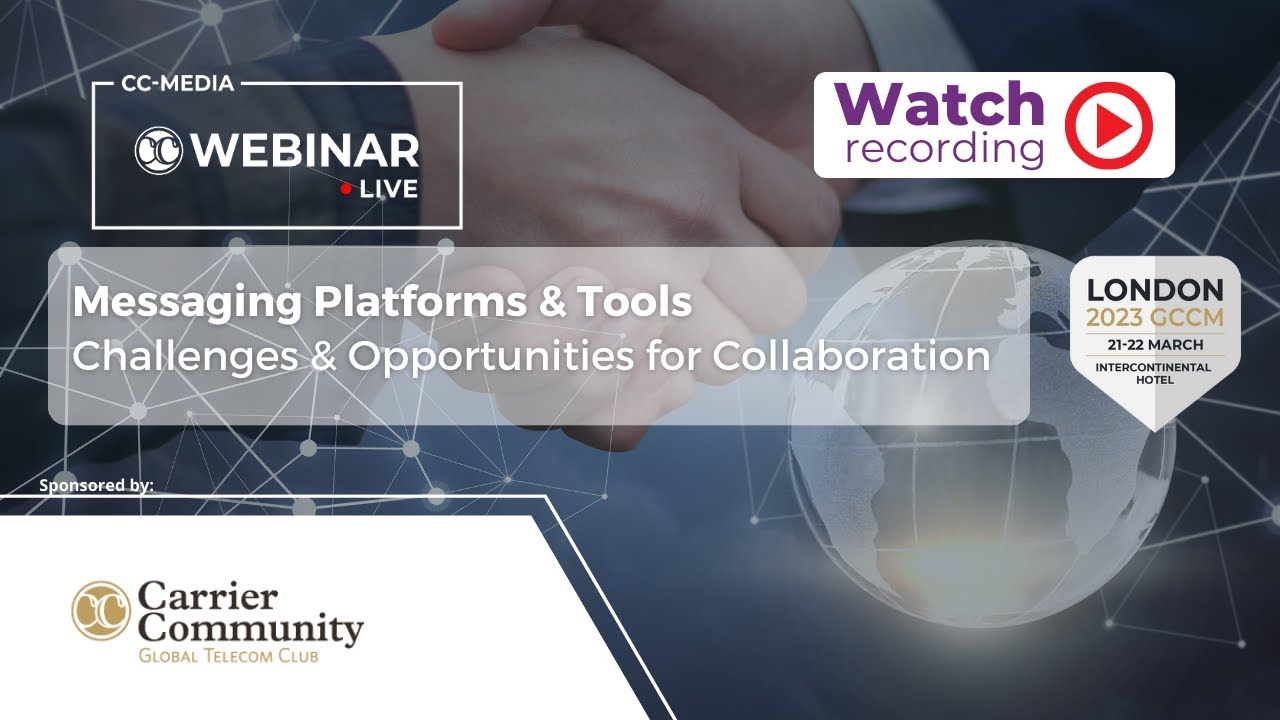 CC-MEDIA
WEBINAR
LIVE

Watch recording

Messaging Platforms & Tools
Challenges & Opportunities for Collaboration

LONDON
2023 GCCM
21-22 MARCH
INTERCONTINENTAL HOTEL

Sponsored by:

Carrier Community
GLOBAL TELECOM CLUB